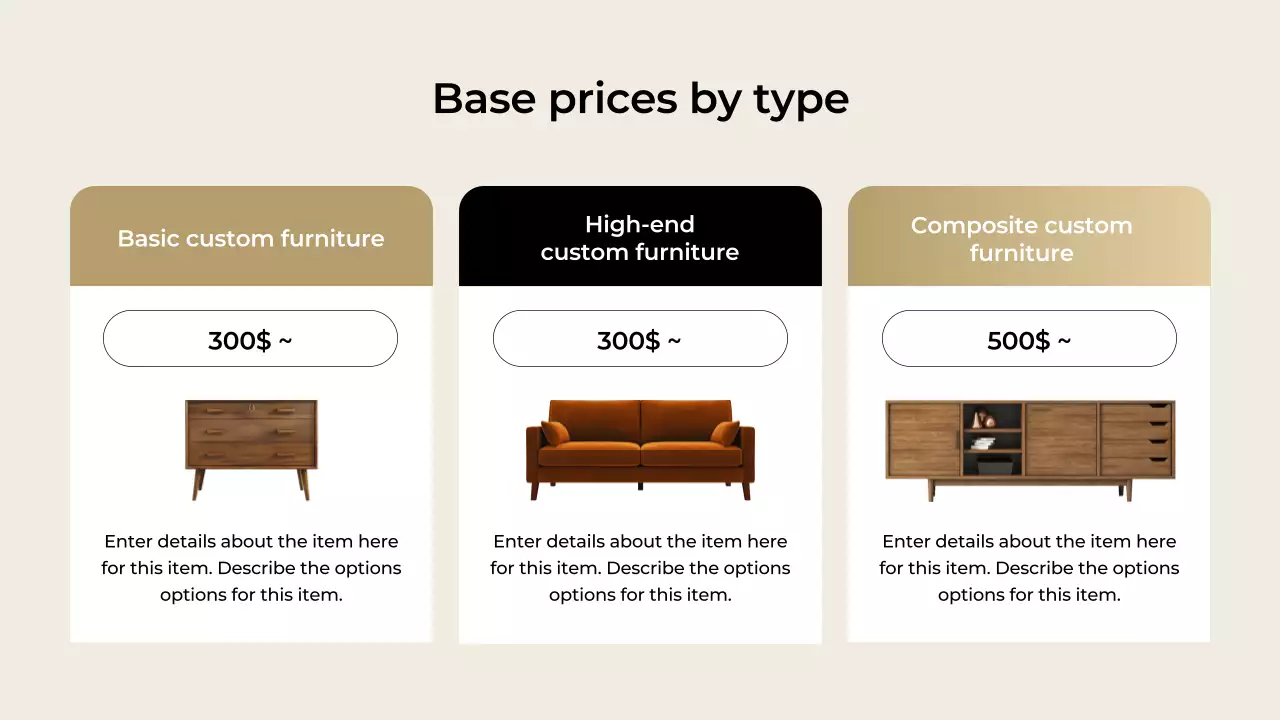 Base prices by type

Basic custom furniture

300$ ~

Enter details about the item here for this item. Describe the options options for this item.

High-end custom furniture

300$ ~

Enter details about the item here for this item. Describe the options options for this item.

Composite custom furniture

500$ ~

Enter details about the item here for this item. Describe the options options for this item.